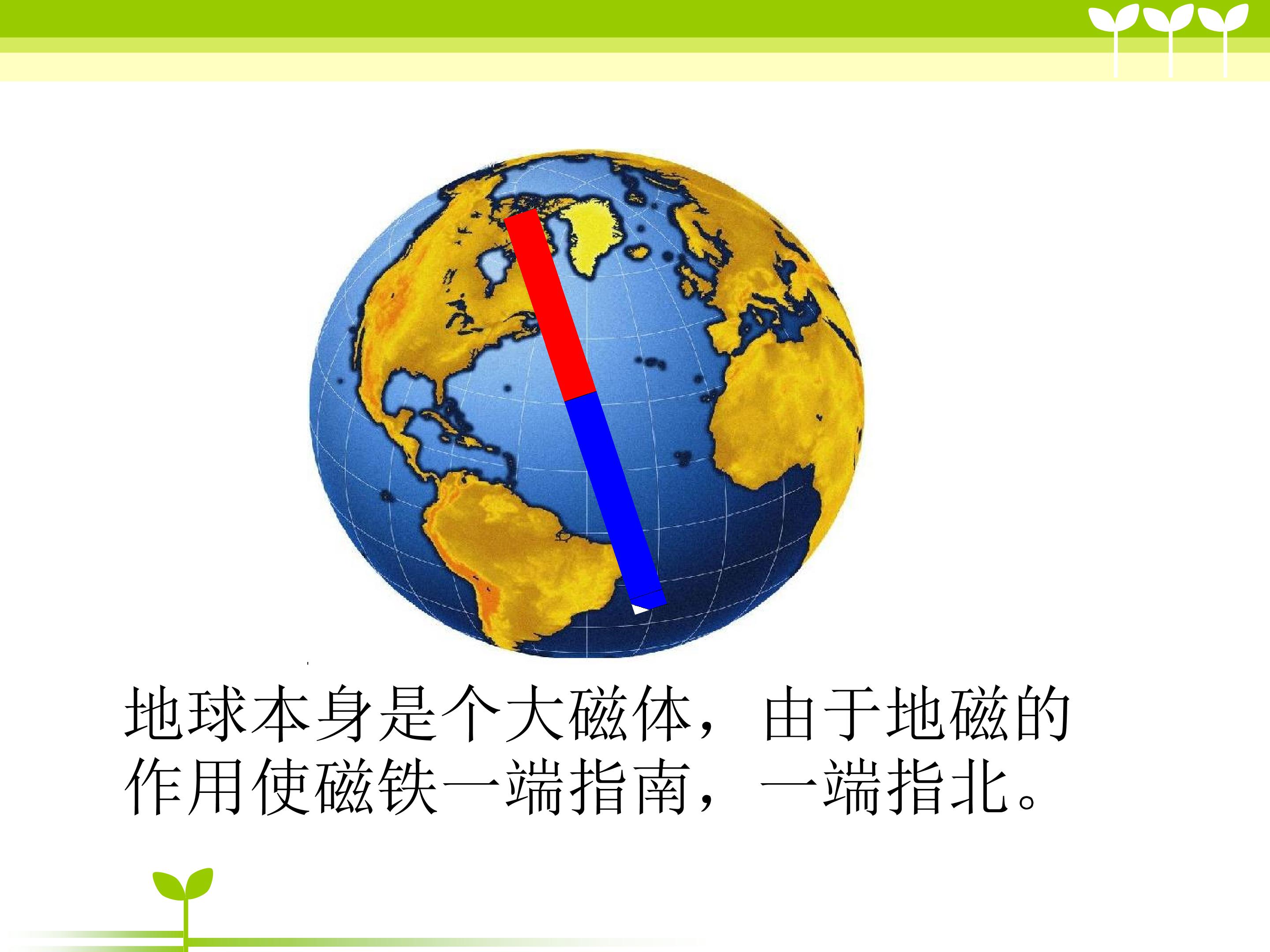 地球本身是个大磁体，由于地磁的作用使磁铁一端指南，一端指北。